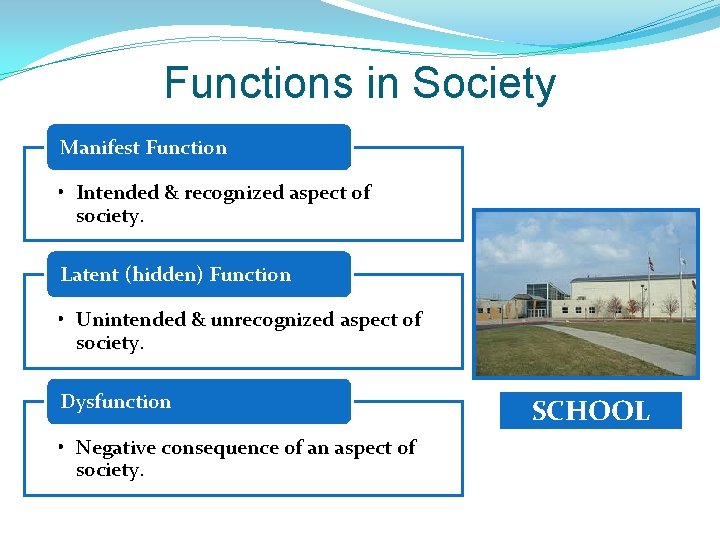 Functions in Society

Manifest Function

• Intended & recognized aspect of society.

Latent (hidden) Function

• Unintended & unrecognized aspect of society.

Dysfunction

• Negative consequence of an aspect of society.

SCHOOL